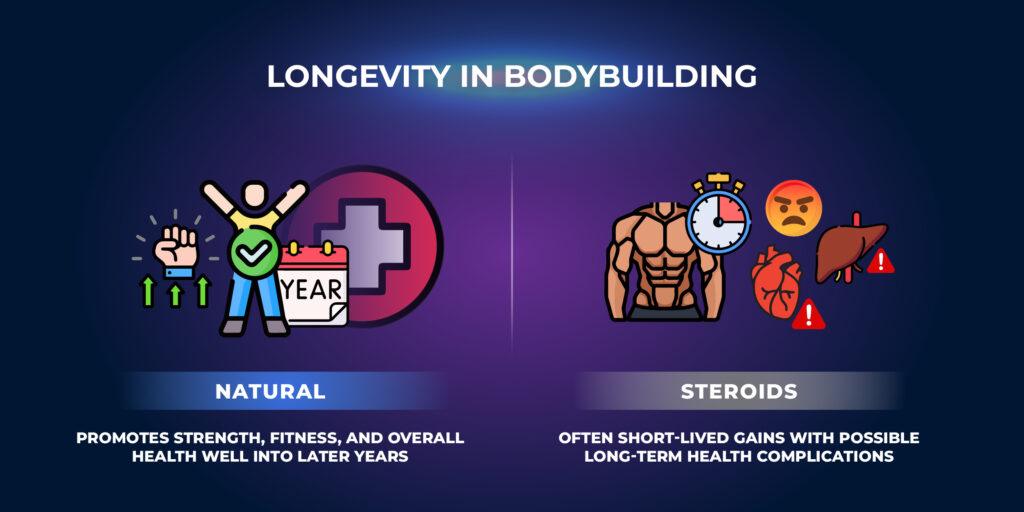 LONGEVITY IN BODYBUILDING

YEAR

NATURAL

PROMOTES STRENGTH, FITNESS, AND OVERALL HEALTH WELL INTO LATER YEARS

STEROIDS

OFTEN SHORT-LIVED GAINS WITH POSSIBLE LONG-TERM HEALTH COMPLICATIONS